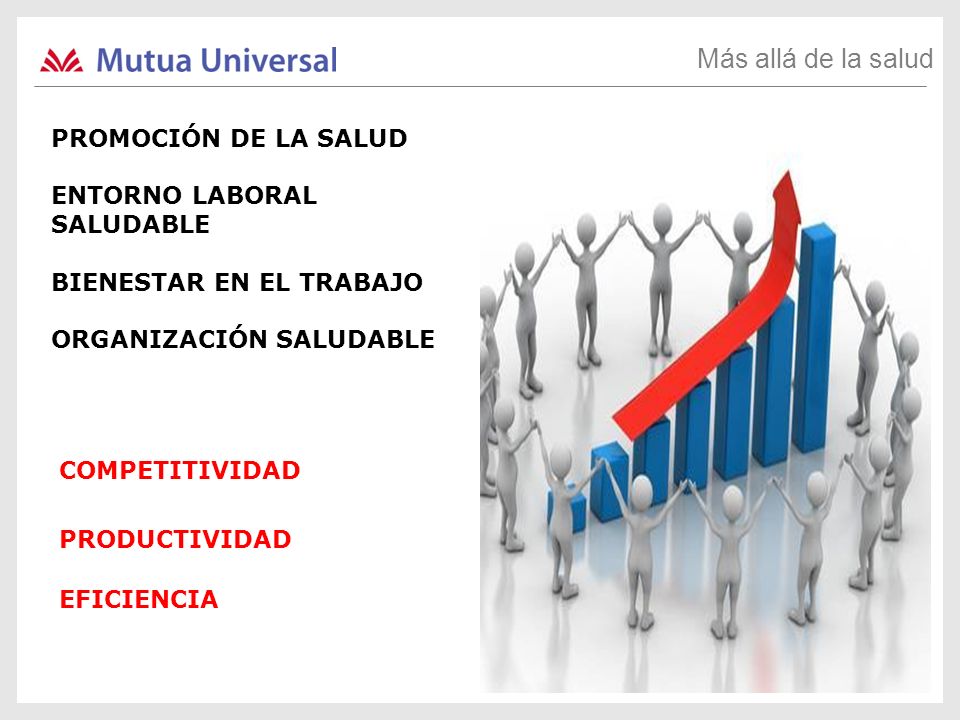 Mutua Universal

Más allá de la salud

PROMOCIÓN DE LA SALUD

ENTORNO LABORAL SALUDABLE

BIENESTAR EN EL TRABAJO

ORGANIZACIÓN SALUDABLE

COMPETITIVIDAD

PRODUCTIVIDAD

EFICIENCIA